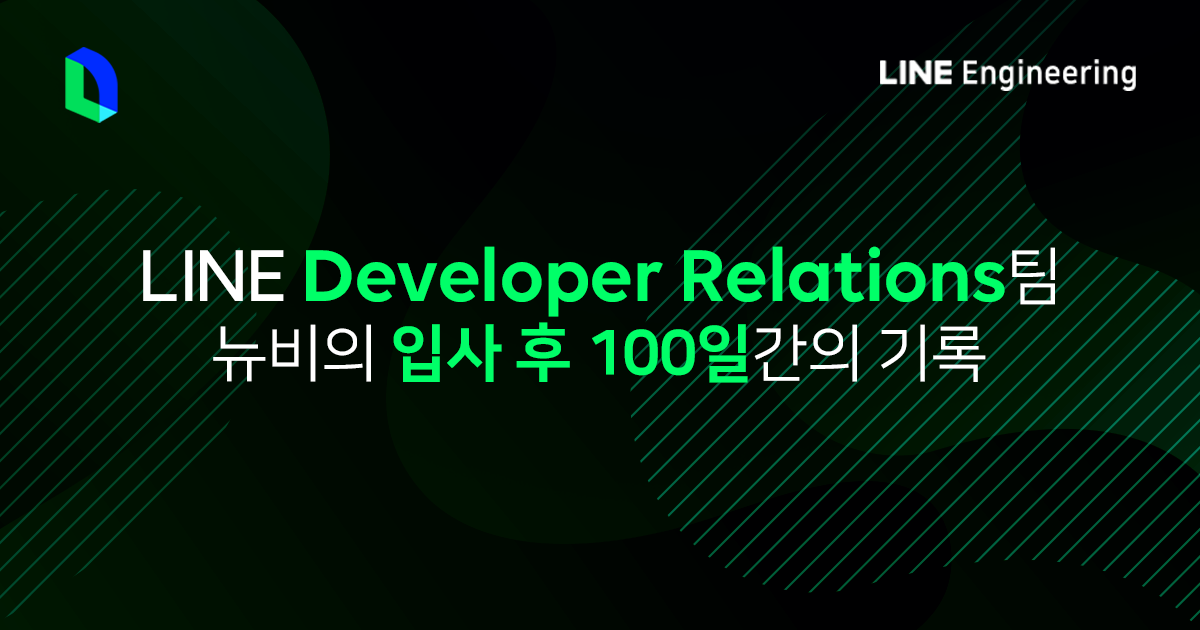 LINE Engineering

LINE Developer Relations팀
뉴비의 입사 후 100일간의 기록